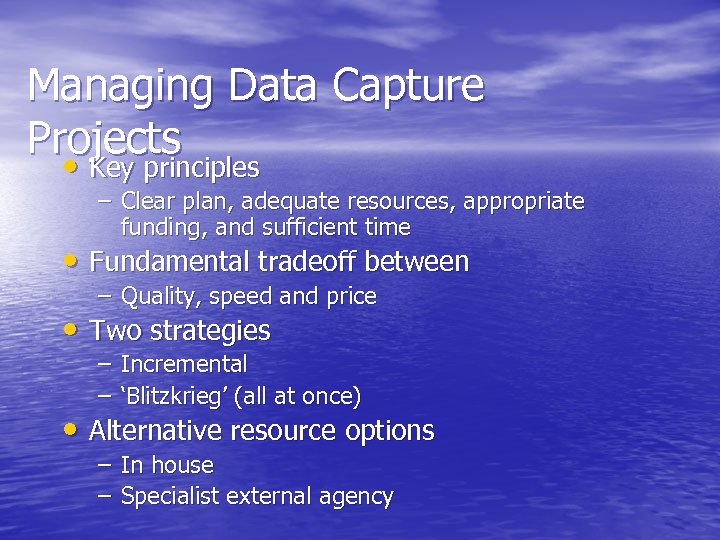 Managing Data Capture Projects

• Key principles
– Clear plan, adequate resources, appropriate funding, and sufficient time
• Fundamental tradeoff between
– Quality, speed and price
• Two strategies
– Incremental
– 'Blitzkrieg' (all at once)
• Alternative resource options
– In house
– Specialist external agency